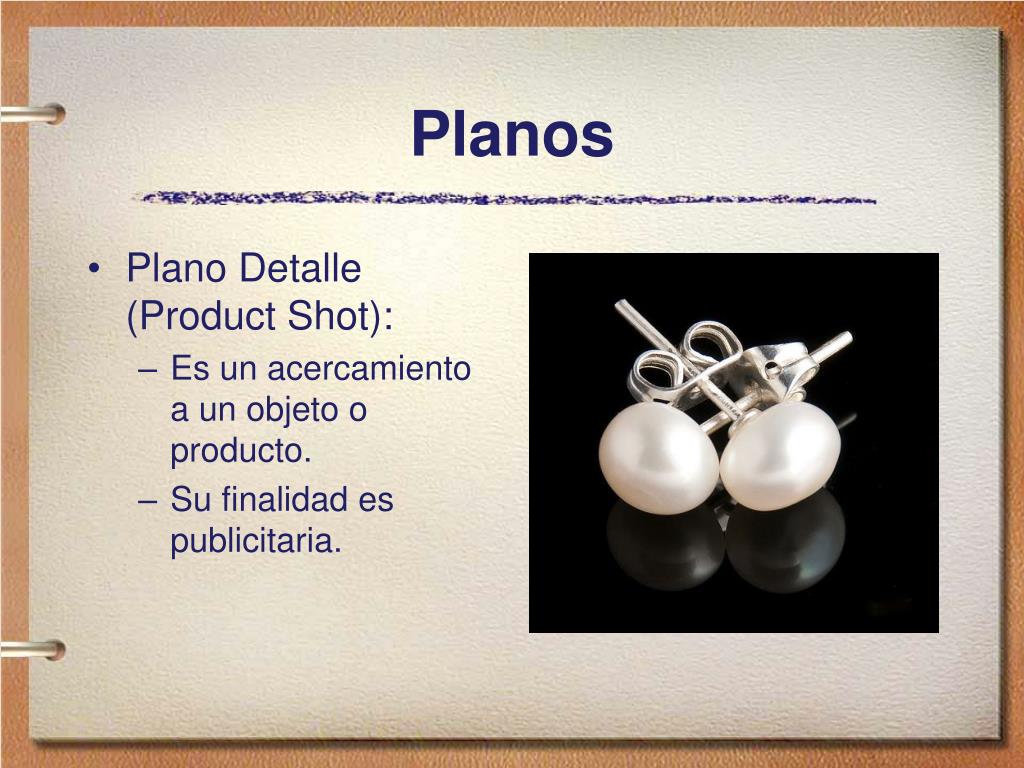 Planos

• Plano Detalle (Product Shot):
– Es un acercamiento a un objeto o producto.
– Su finalidad es publicitaria.